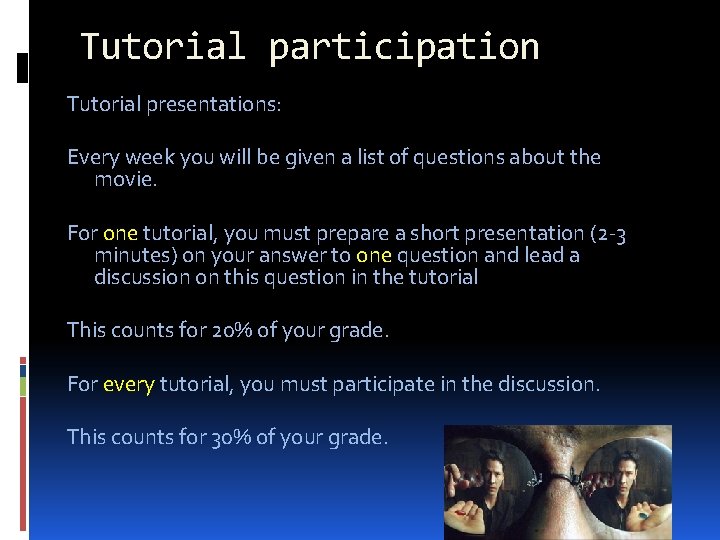 Tutorial participation

Tutorial presentations:

Every week you will be given a list of questions about the movie.

For one tutorial, you must prepare a short presentation (2-3 minutes) on your answer to one question and lead a discussion on this question in the tutorial

This counts for 20% of your grade.

For every tutorial, you must participate in the discussion.

This counts for 30% of your grade.